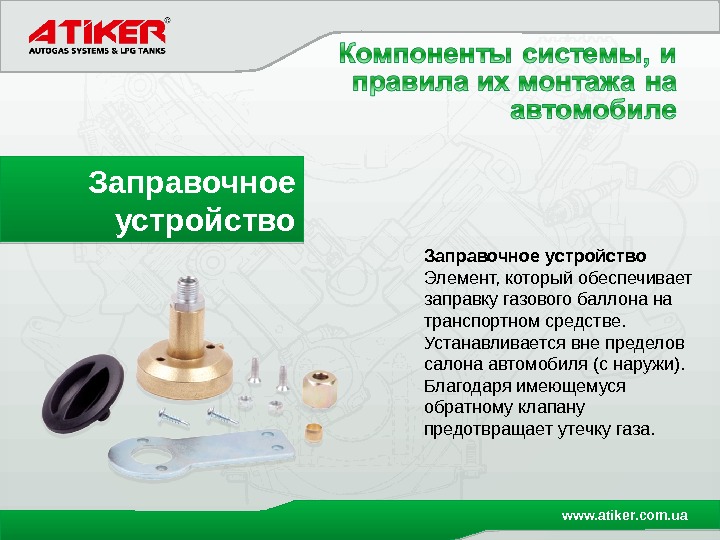 ATIKER®
AUTOGAS SYSTEMS & LPG TANKS

Компоненты системы, и правила их монтажа на автомобиле

Заправочное устройство

Заправочное устройство
Элемент, который обеспечивает заправку газового баллона на транспортном средстве. Устанавливается вне пределов салона автомобиля (с наружи). Благодаря имеющемуся обратному клапану предотвращает утечку газа.

www.atiker.com.ua